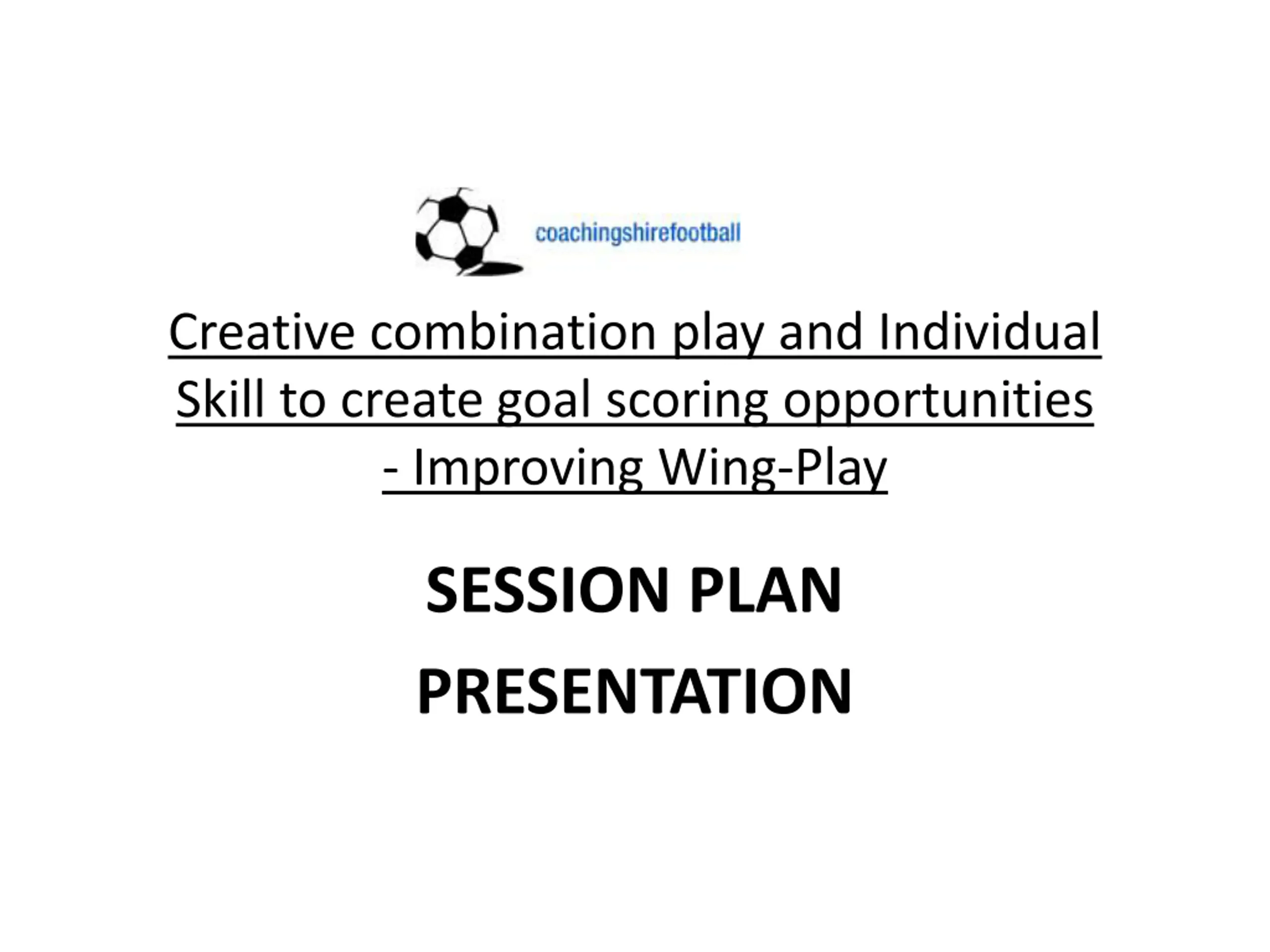 coachingshirefootball

Creative combination play and Individual Skill to create goal scoring opportunities - Improving Wing-Play

SESSION PLAN

PRESENTATION